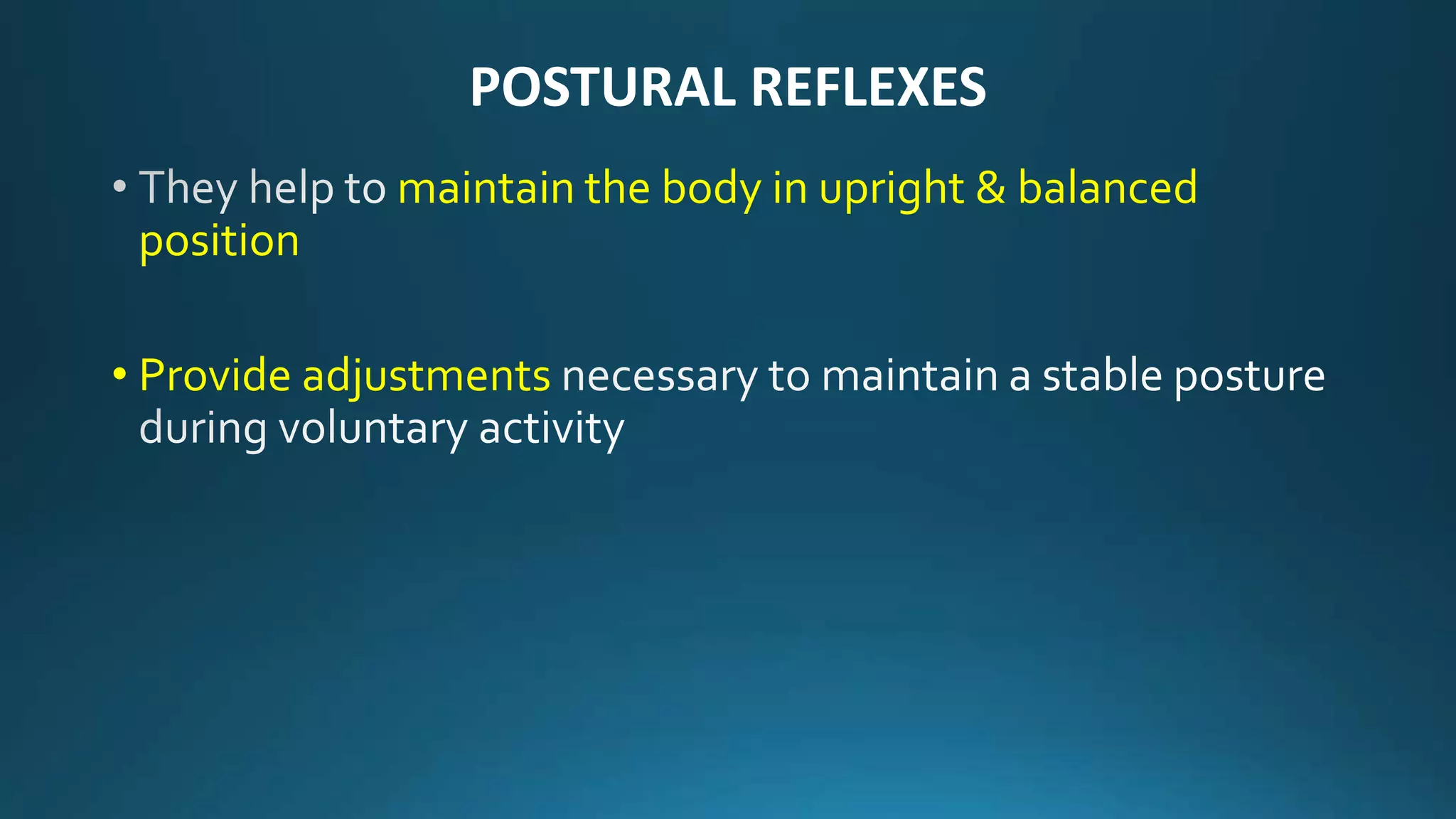 POSTURAL REFLEXES

• They help to maintain the body in upright & balanced position

• Provide adjustments necessary to maintain a stable posture during voluntary activity